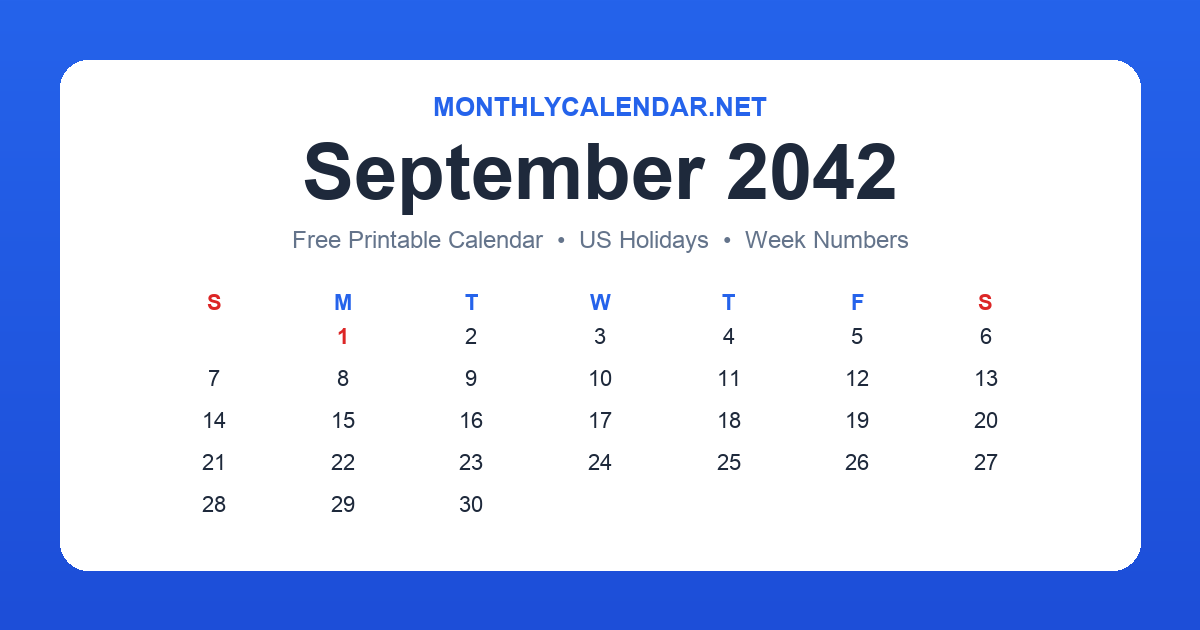 MONTHLYCALENDAR.NET

September 2042

Free Printable Calendar • US Holidays • Week Numbers

| S | M | T | W | T | F | S |
|---|---|---|---|---|---|---|
| | 1 | 2 | 3 | 4 | 5 | 6 |
| 7 | 8 | 9 | 10 | 11 | 12 | 13 |
| 14 | 15 | 16 | 17 | 18 | 19 | 20 |
| 21 | 22 | 23 | 24 | 25 | 26 | 27 |
| 28 | 29 | 30 | | | | |